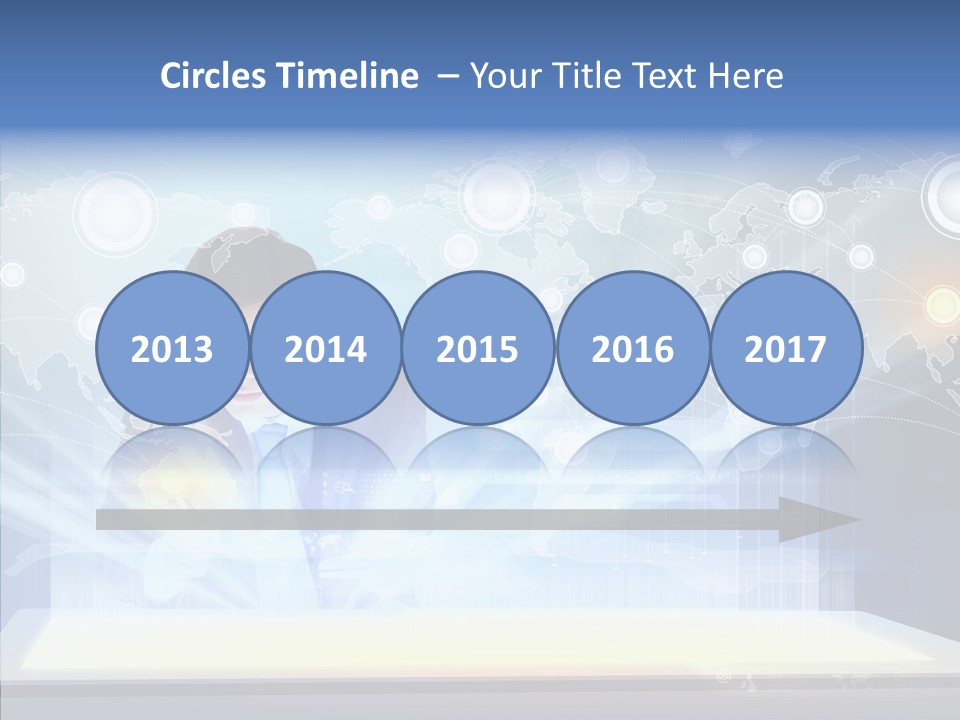 Circles Timeline – Your Title Text Here

2013
2014
2015
2016
2017